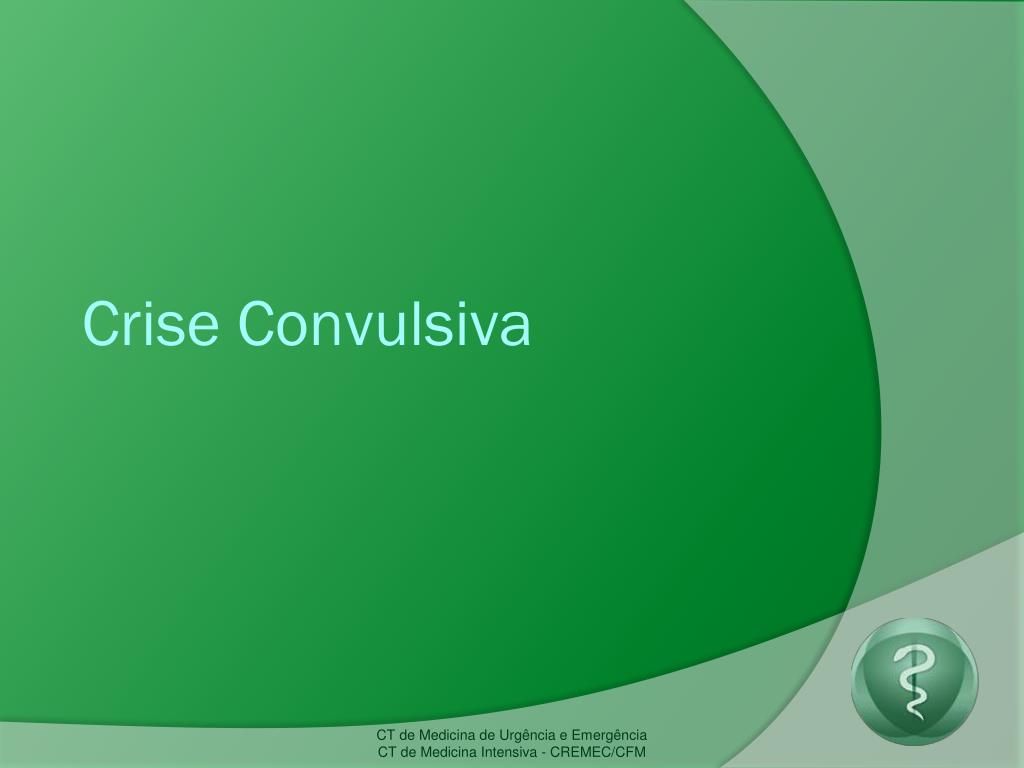 Crise Convulsiva

CT de Medicina de Urgência e Emergência
CT de Medicina Intensiva - CREMEC/CFM